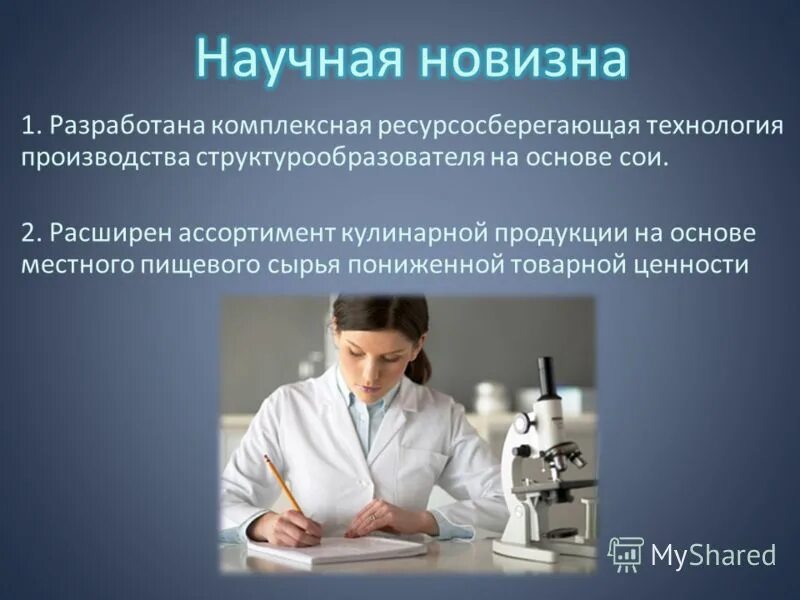 Научная новизна

1. Разработана комплексная ресурсосберегающая технология производства структурообразователя на основе сои.

2. Расширен ассортимент кулинарной продукции на основе местного пищевого сырья пониженной товарной ценности

MyShared